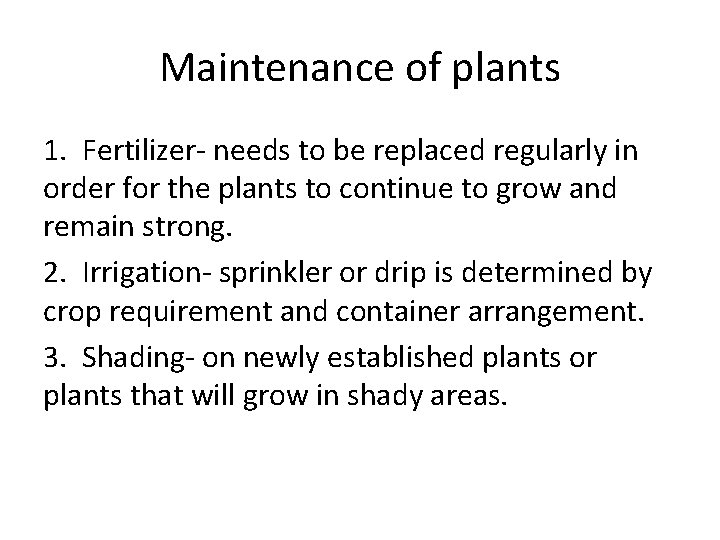 Maintenance of plants

1. Fertilizer- needs to be replaced regularly in order for the plants to continue to grow and remain strong.

2. Irrigation- sprinkler or drip is determined by crop requirement and container arrangement.

3. Shading- on newly established plants or plants that will grow in shady areas.